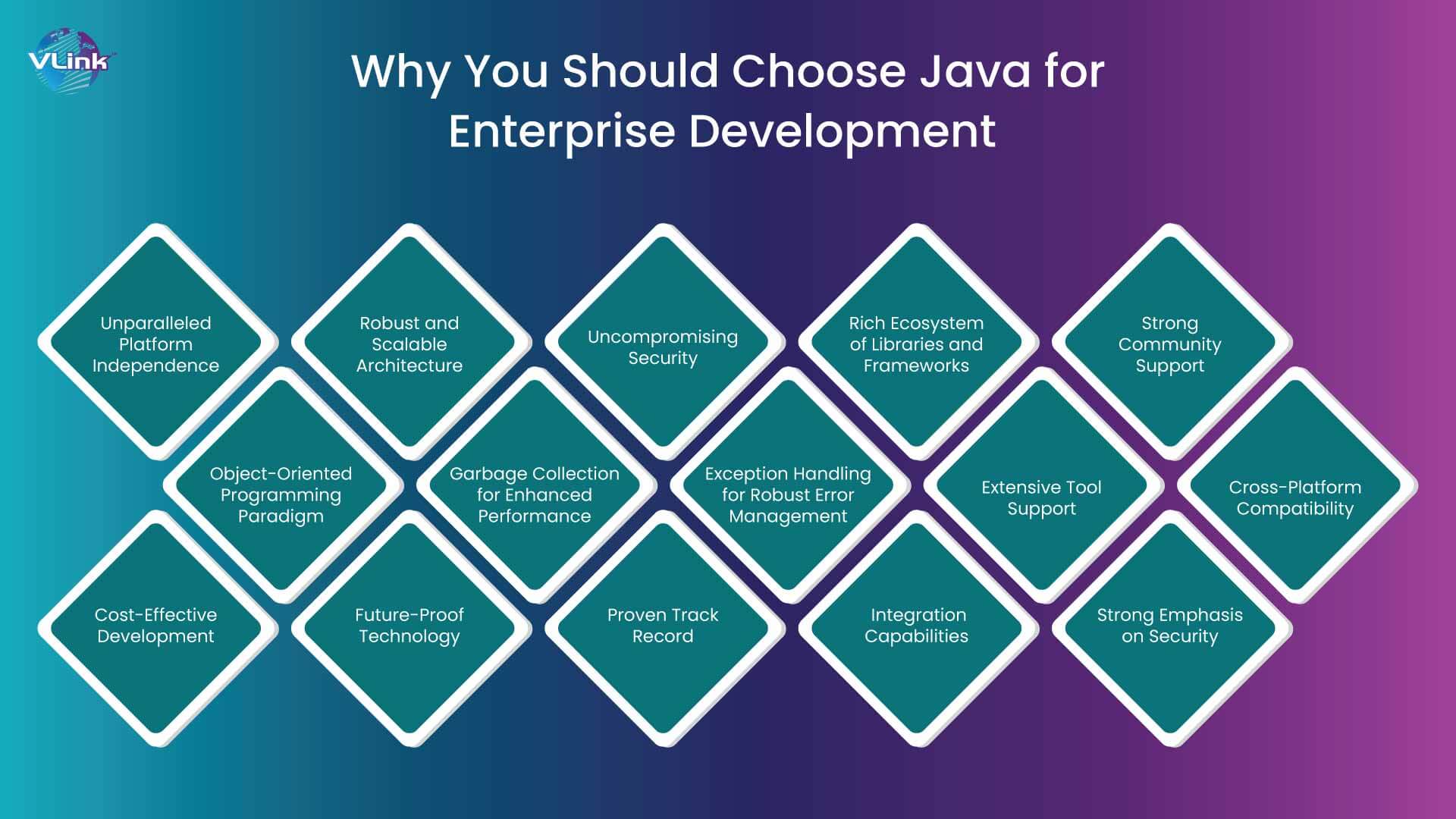 VLink

Why You Should Choose Java for Enterprise Development

Unparalleled Platform Independence

Robust and Scalable Architecture

Uncompromising Security

Rich Ecosystem of Libraries and Frameworks

Strong Community Support

Object-Oriented Programming Paradigm

Garbage Collection for Enhanced Performance

Exception Handling for Robust Error Management

Extensive Tool Support

Cross-Platform Compatibility

Cost-Effective Development

Future-Proof Technology

Proven Track Record

Integration Capabilities

Strong Emphasis on Security